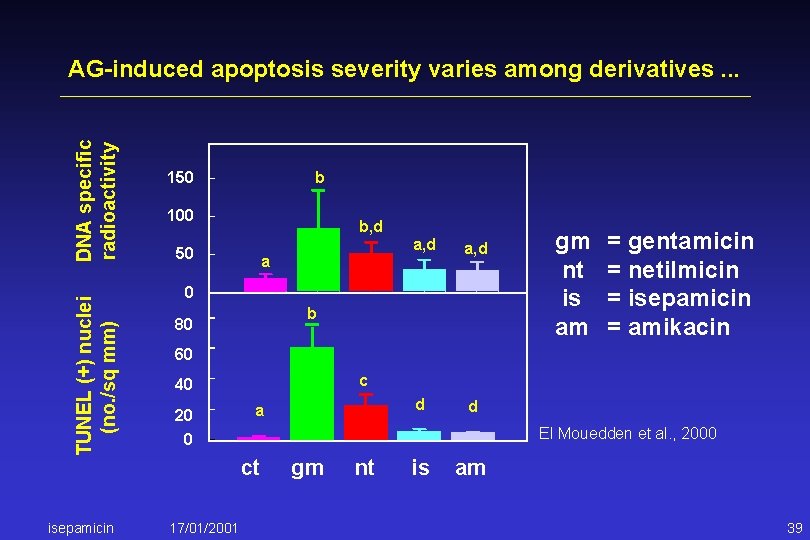 AG-induced apoptosis severity varies among derivatives ...

DNA specific radioactivity

150
100
50
0

a
b
b,d
a,d
a,d

TUNEL (+) nuclei (no./sq mm)

80
60
40
20
0

a
b
c
d
d

ct gm nt is am

gm = gentamicin
nt = netilmicin
is = isepamicin
am = amikacin

El Mouedden et al., 2000

isepamicin 17/01/2001 39